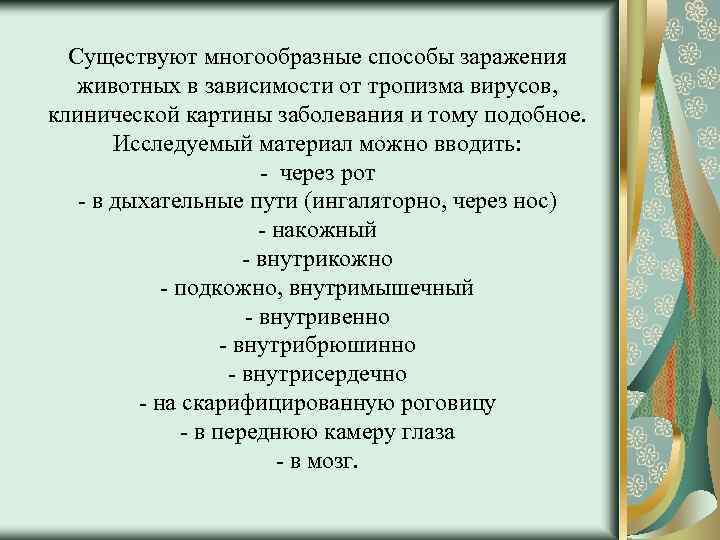 Существуют многообразные способы заражения животных в зависимости от тропизма вирусов, клинической картины заболевания и тому подобное. Исследуемый материал можно вводить:

- через рот
- в дыхательные пути (ингаляторно, через нос)
- накожный
- внутрикожно
- подкожно, внутримышечный
- внутривенно
- внутрибрюшинно
- внутрисердечно
- на скарифицированную роговицу
- в переднюю камеру глаза
- в мозг.